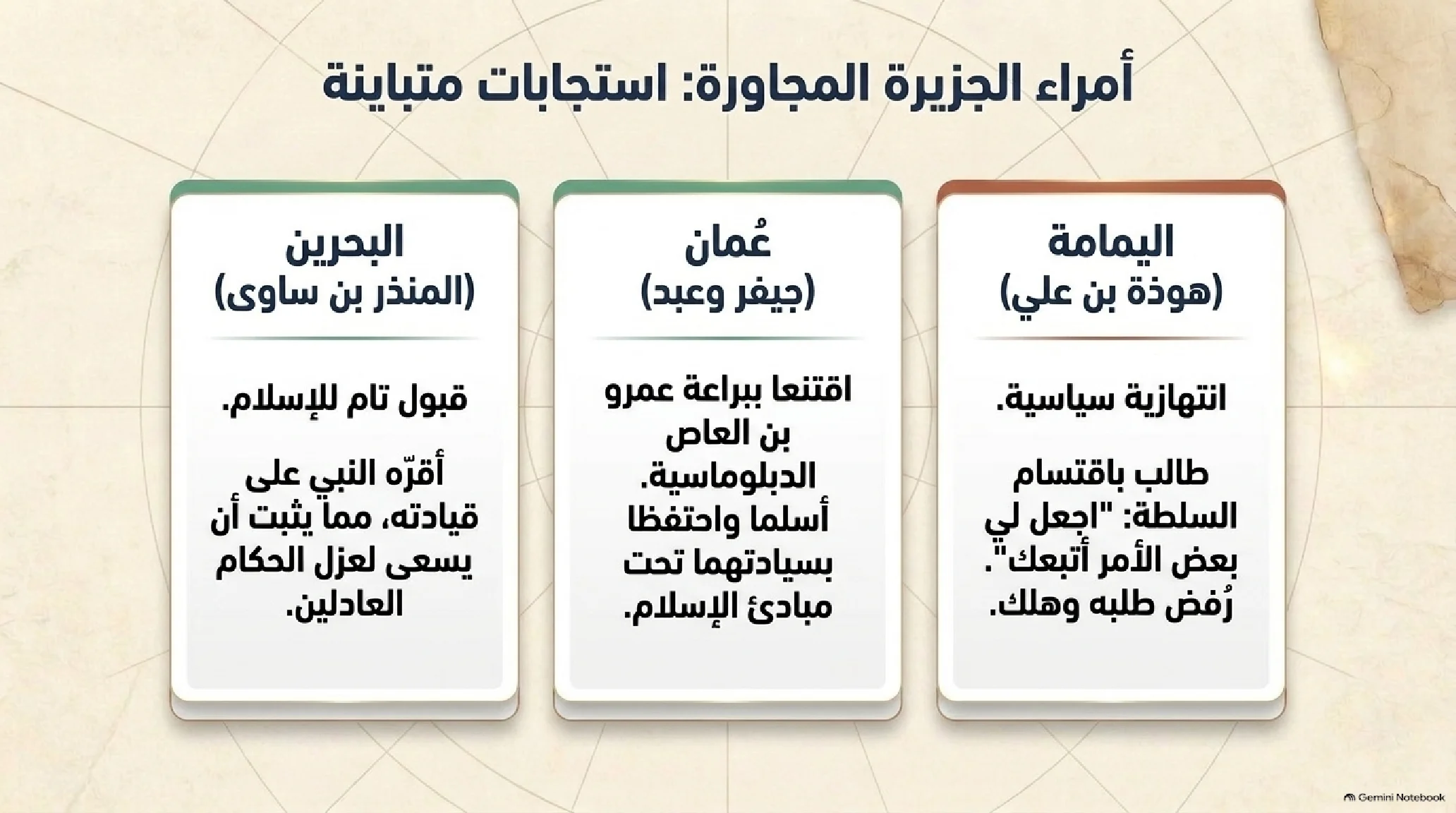 أمراء الجزيرة المجاورة: استجابات متباينة

اليمامة
(هوذة بن علي)

انتهازية سياسية.

طالب باقتسام السلطة: "اجعل لي بعض الأمر أتبعك".
رُفض طلبه وهلك.

عُمان
(جيفر وعبد)

اقتنعا ببراعة عمرو بن العاص الدبلوماسية.
أسلما واحتفظا بسيادتهما تحت مبادئ الإسلام.

البحرين
(المنذر بن ساوى)

قبول تام للإسلام.

أقرّه النبي على قيادته، مما يثبت أن يسعى لعزل الحكام العادلين.

Gemini Notebook